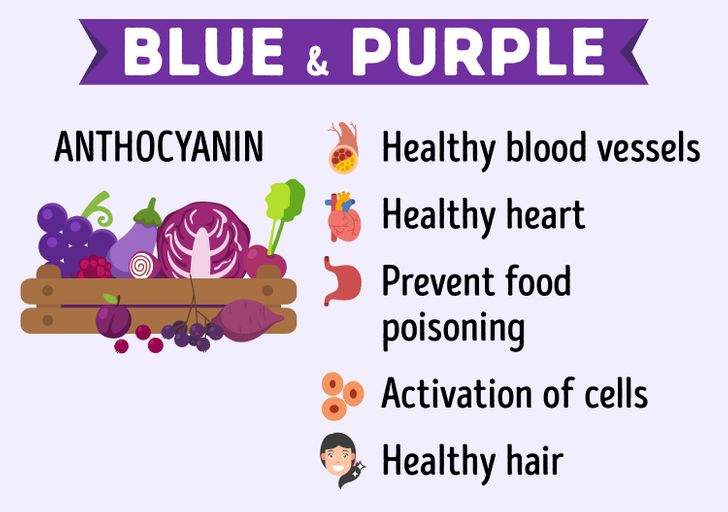 BLUE & PURPLE

ANTHOCYANIN

Healthy blood vessels

Healthy heart

Prevent food poisoning

Activation of cells

Healthy hair